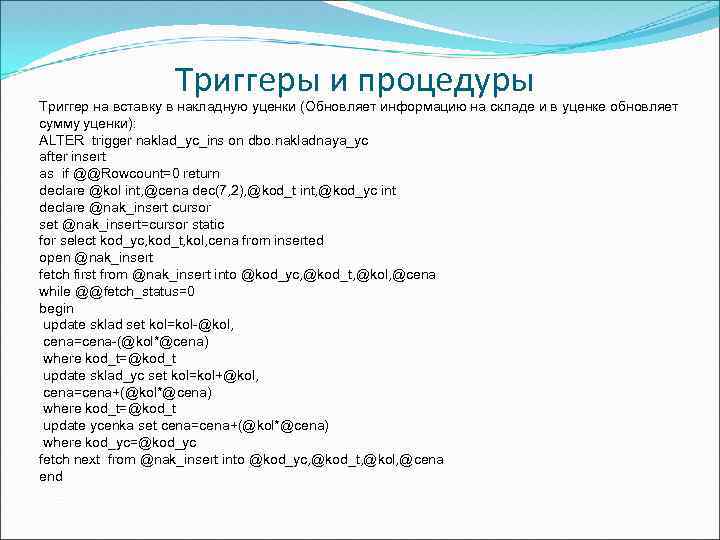 Триггеры и процедуры

Триггер на вставку в накладную уценки (Обновляет информацию на складе и в уценке обновляет сумму уценки):
ALTER trigger naklad_yc_ins on dbo.nakladnaya_yc
after insert
as if @@Rowcount=0 return
declare @kol int,@cena dec(7,2),@kod_t int,@kod_yc int
declare @nak_insert cursor
set @nak_insert=cursor static
for select kod_yc,kod_t,kol,cena from inserted
open @nak_insert
fetch first from @nak_insert into @kod_yc,@kod_t,@kol,@cena
while @@fetch_status=0
begin
update sklad set kol=kol-@kol,
cena=cena-(@kol*@cena)
where kod_t=@kod_t
update sklad_yc set kol=kol+@kol,
cena=cena+(@kol*@cena)
where kod_t=@kod_t
update ycenka set cena=cena+(@kol*@cena)
where kod_yc=@kod_yc
fetch next from @nak_insert into @kod_yc,@kod_t,@kol,@cena
end